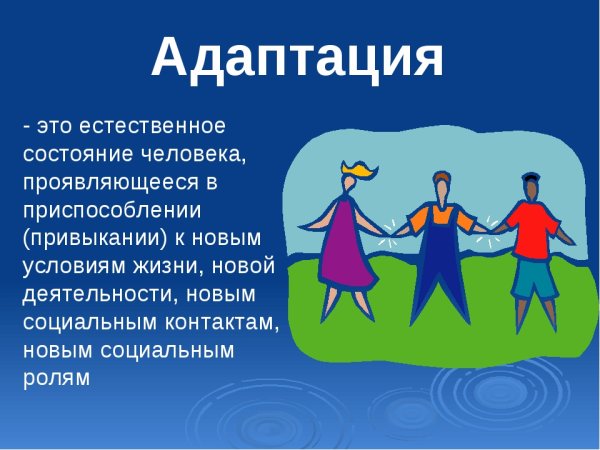 Адаптация

- это естественное состояние человека, проявляющееся в приспособлении (привыкании) к новым условиям жизни, новой деятельности, новым социальным контактам, новым социальным ролям